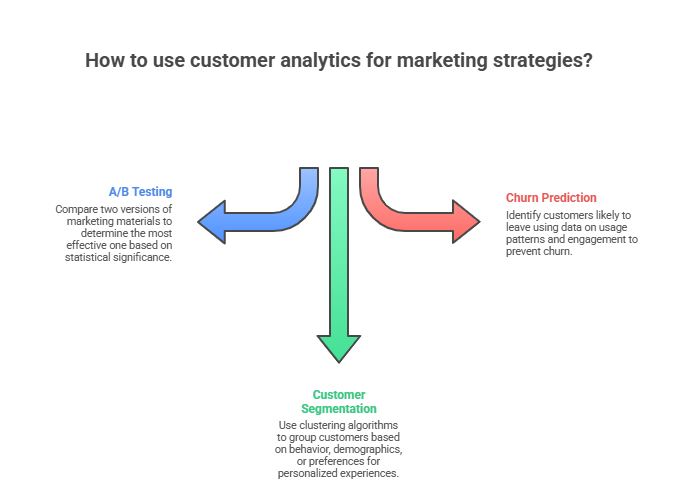 How to use customer analytics for marketing strategies?

A/B Testing

Compare two versions of marketing materials to determine the most effective one based on statistical significance.

Churn Prediction

Identify customers likely to leave using data on usage patterns and engagement to prevent churn.

Customer Segmentation

Use clustering algorithms to group customers based on behavior, demographics, or preferences for personalized experiences.